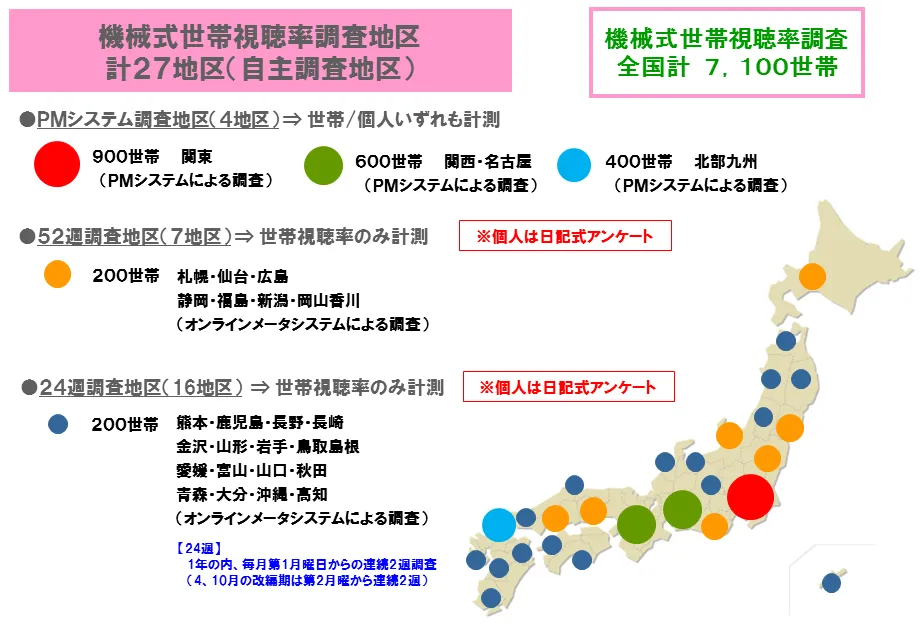 機械式世帯視聴率調査地区
計27地区（自主調査地区）

機械式世帯視聴率調査
全国計 7，100世帯

●PMシステム調査地区（4地区）⇒ 世帯／個人いずれも計測

900世帯 関東
（PMシステムによる調査）

600世帯 関西・名古屋
（PMシステムによる調査）

400世帯 北部九州
（PMシステムによる調査）

●52週調査地区（7地区）⇒ 世帯視聴率のみ計測

※個人は日記式アンケート

200世帯 札幌・仙台・広島
静岡・福島・新潟・岡山香川
（オンラインメータシステムによる調査）

●24週調査地区（16地区）⇒ 世帯視聴率のみ計測

※個人は日記式アンケート

200世帯 熊本・鹿児島・長野・長崎
金沢・山形・岩手・鳥取島根
愛媛・富山・山口・秋田
青森・大分・沖縄・高知
（オンラインメータシステムによる調査）

【24週】
1年の内、毎月第1月曜日からの連続2週調査
（4、10月の改編期は第2月曜から連続2週）